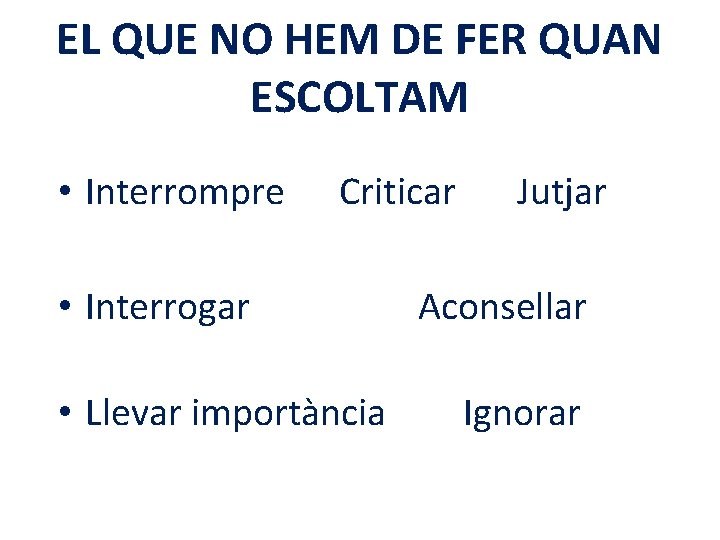 EL QUE NO HEM DE FER QUAN ESCOLTAM

• Interrompre Criticar Jutjar

• Interrogar Aconsellar

• Llevar importància Ignorar